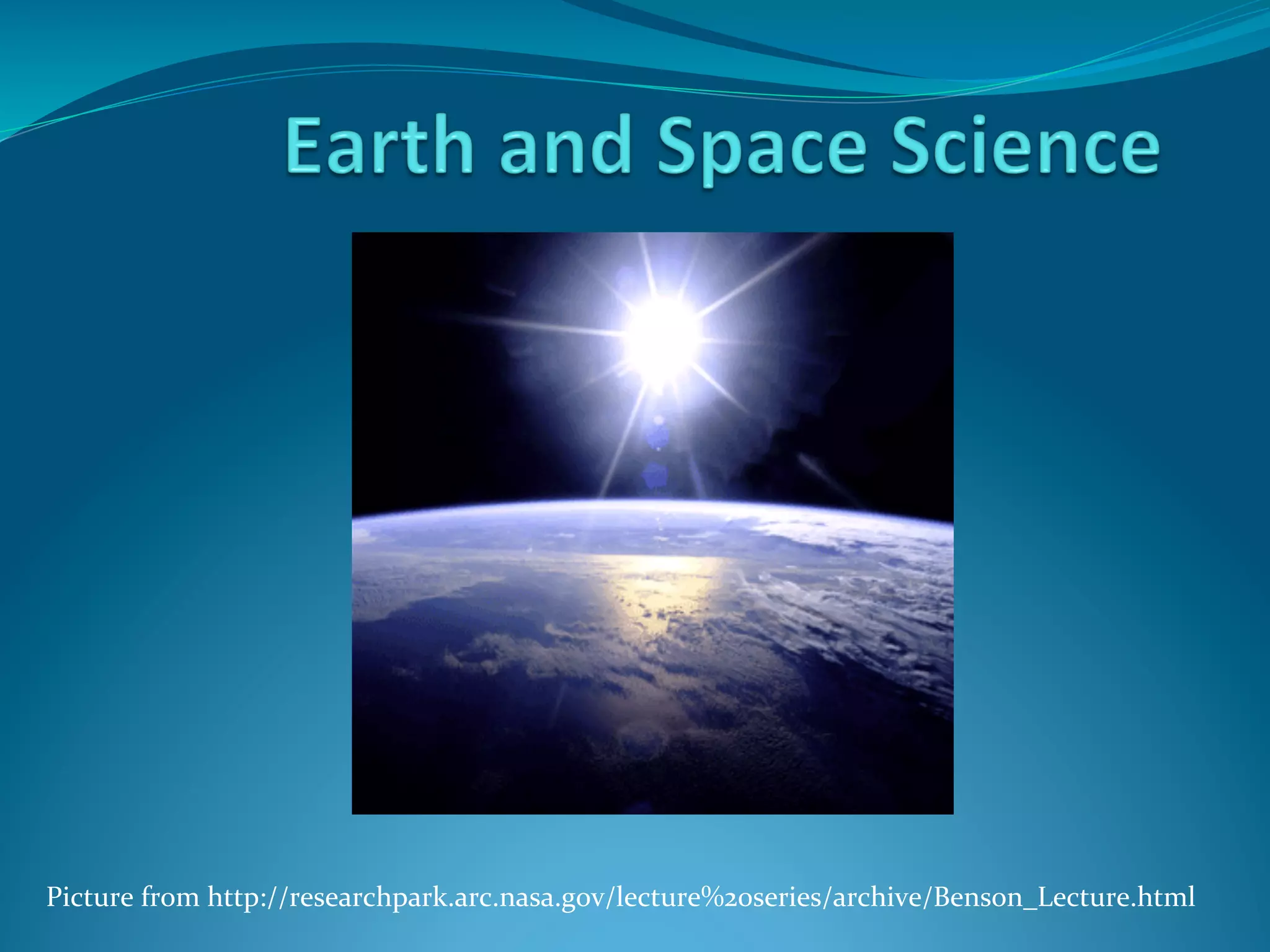 Earth and Space Science

Picture from http://researchpark.arc.nasa.gov/lecture%20series/archive/Benson_Lecture.html